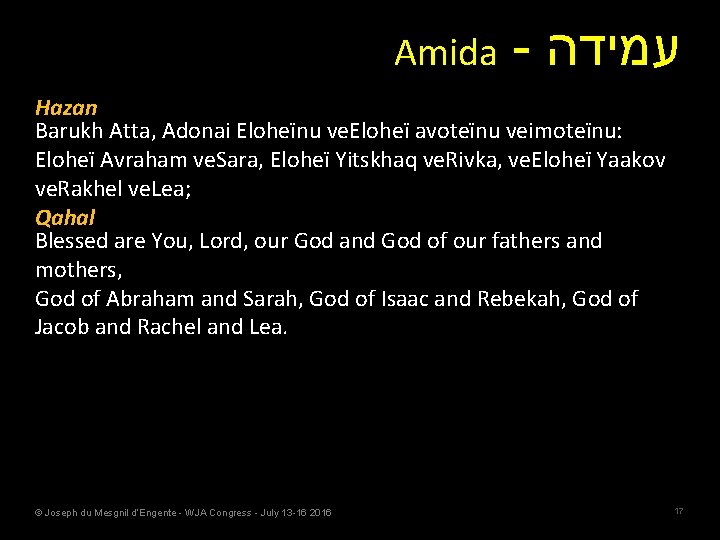 Amida - עמידה

Hazan
Barukh Atta, Adonai Eloheïnu veEloheï avoteïnu veimoteïnu: Eloheï Avraham veSara, Eloheï Yitskhaq veRivka, veEloheï Yaakov veRakhel veLea;
Qahal
Blessed are You, Lord, our God and God of our fathers and mothers,
God of Abraham and Sarah, God of Isaac and Rebekah, God of Jacob and Rachel and Lea.

© Joseph du Mesgnil d'Engente - WJA Congress - July 13-16 2016

17